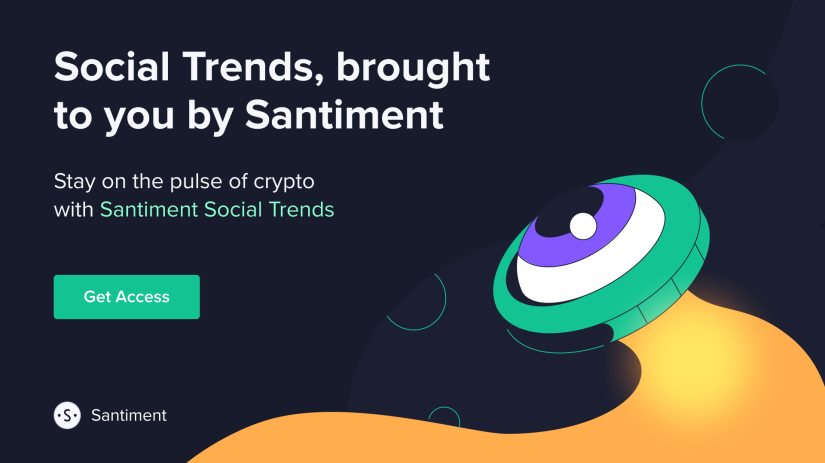 Social Trends, brought to you by Santiment

Stay on the pulse of crypto with Santiment Social Trends

Get Access

·S· Santiment